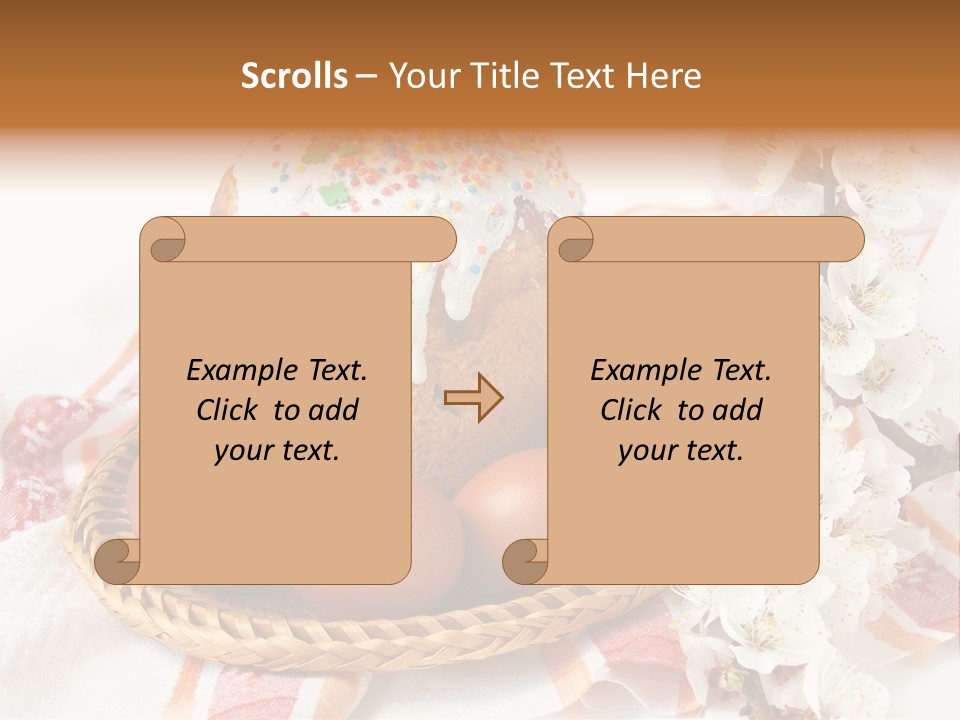 Scrolls – Your Title Text Here

Example Text. Click to add your text.

Example Text. Click to add your text.